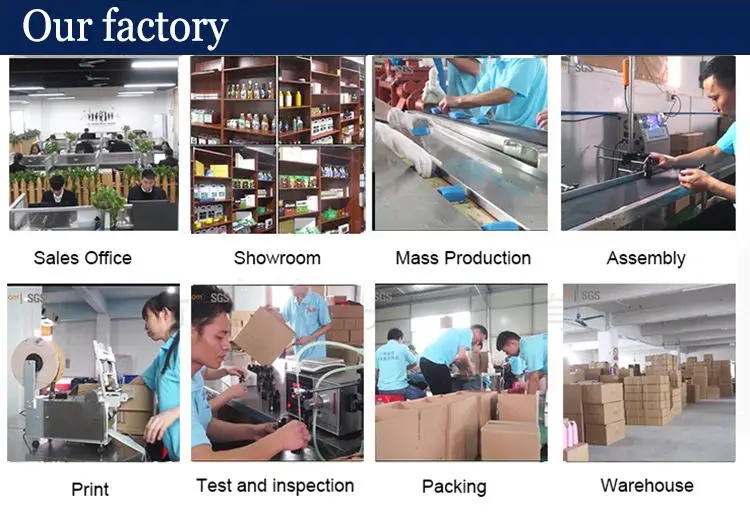 Our factory

SGS

Sales Office

Showroom

Mass Production

Assembly

SGS

SGS

SGS

SGS

Print

Test and inspection

Packing

Warehouse